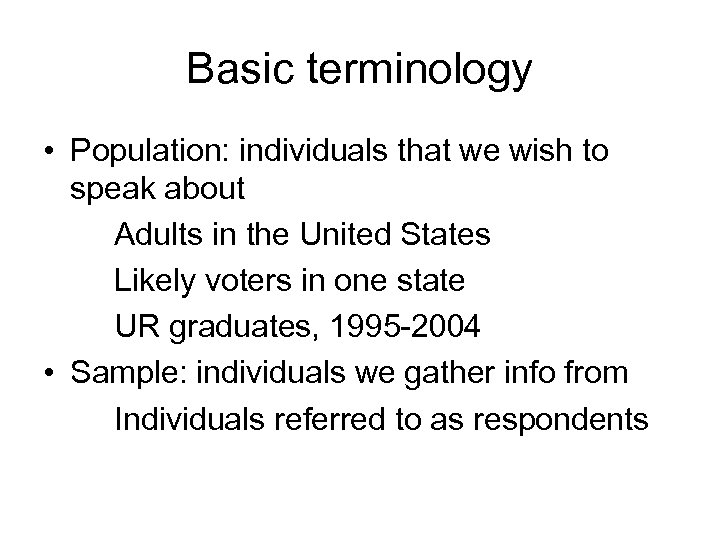 Basic terminology

• Population: individuals that we wish to speak about

Adults in the United States

Likely voters in one state

UR graduates, 1995-2004

• Sample: individuals we gather info from

Individuals referred to as respondents